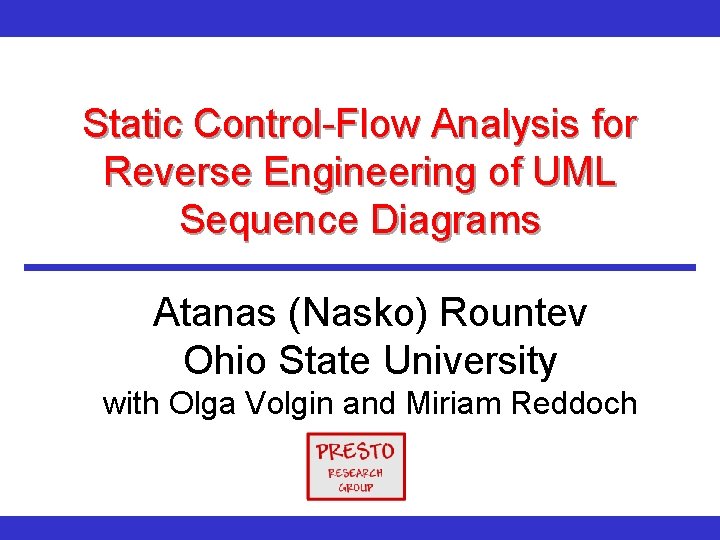 Static Control-Flow Analysis for Reverse Engineering of UML Sequence Diagrams

Atanas (Nasko) Rountev
Ohio State University
with Olga Volgin and Miriam Reddoch

PRESTO
RESEARCH
GROUP